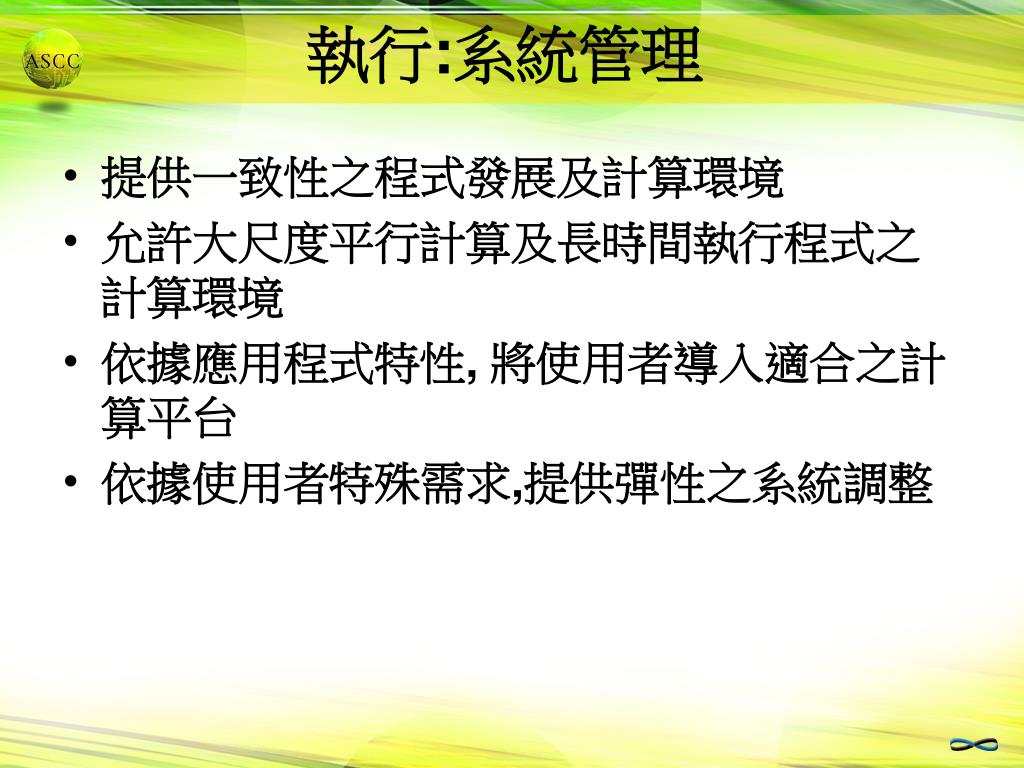 ASCC

執行:系統管理

• 提供一致性之程式發展及計算環境
• 允許大尺度平行計算及長時間執行程式之計算環境
• 依據應用程式特性, 將使用者導入適合之計算平台
• 依據使用者特殊需求,提供彈性之系統調整